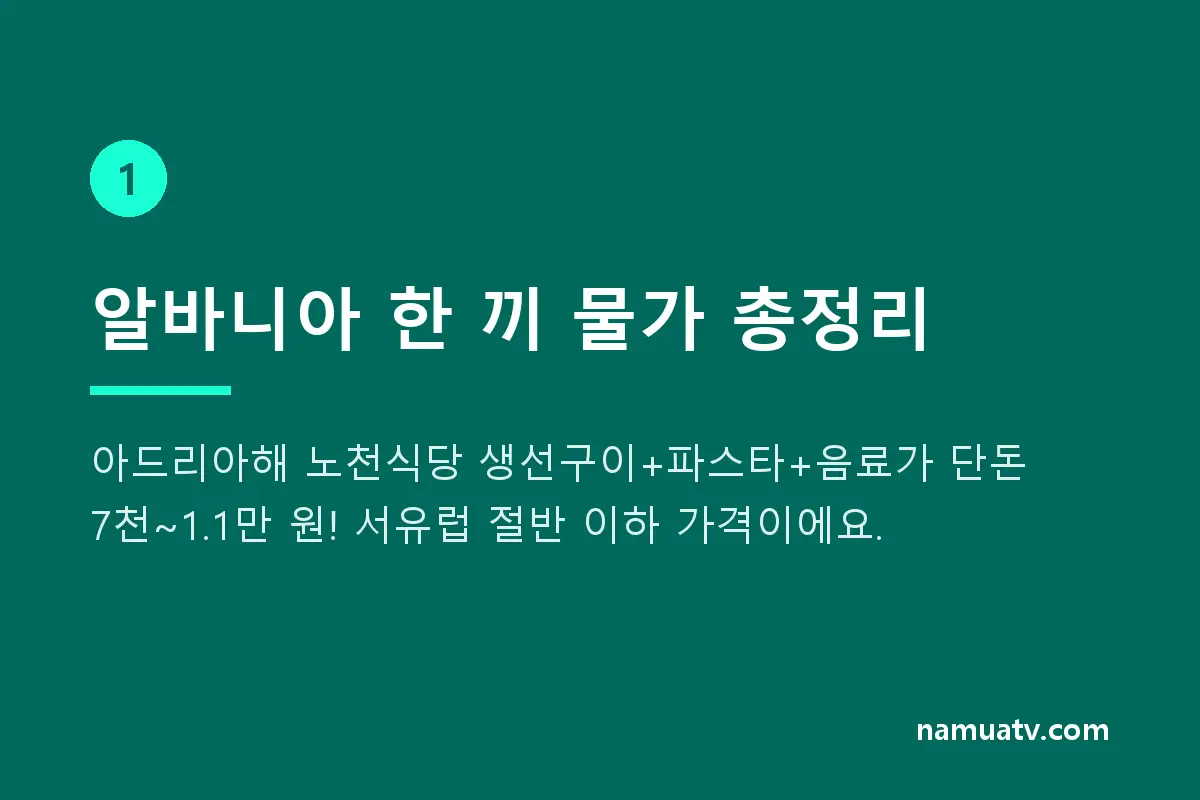 1

알바니아 한 끼 물가 총정리

아드리아해 노천식당 생선구이+파스타+음료가 단돈 7천~1.1만 원! 서유럽 절반 이하 가격이에요.

namuatv.com